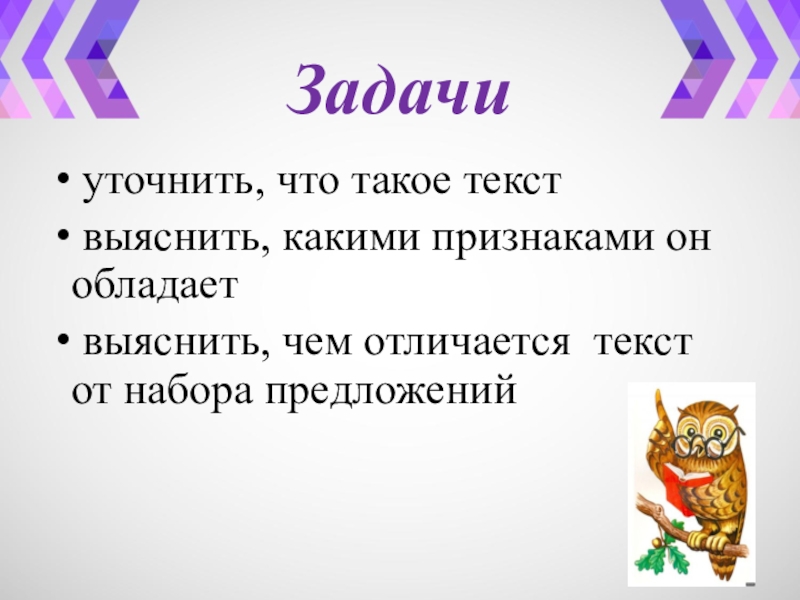 Задачи

• уточнить, что такое текст

• выяснить, какими признаками он обладает

• выяснить, чем отличается текст от набора предложений